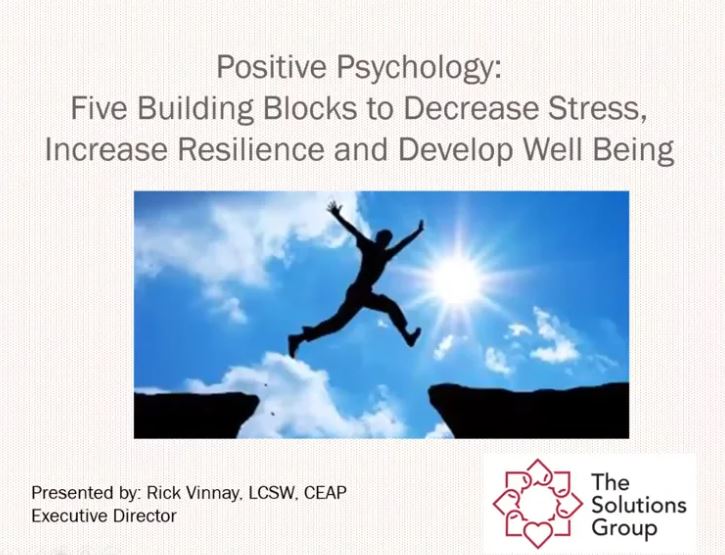 Positive Psychology:
Five Building Blocks to Decrease Stress, Increase Resilience and Develop Well Being

Presented by: Rick Vinnay, LCSW, CEAP
Executive Director

The Solutions Group